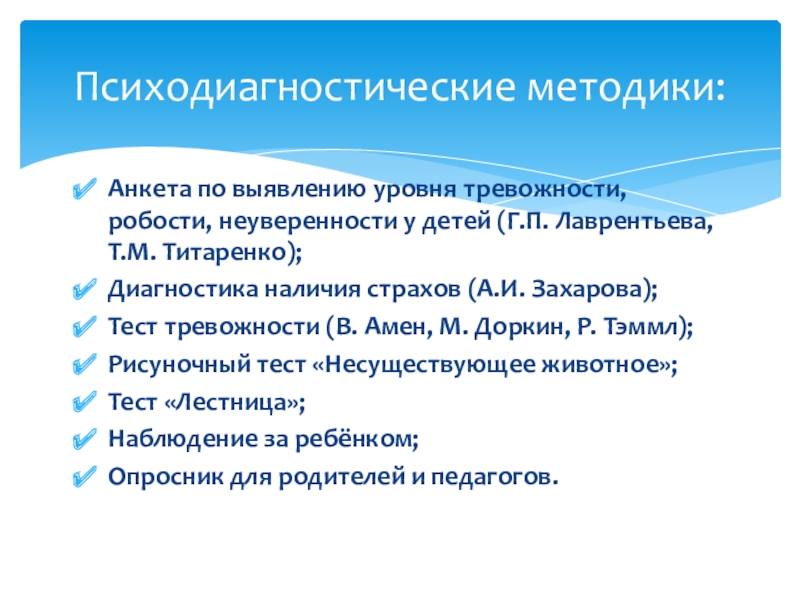 Психодиагностические методики:

Анкета по выявлению уровня тревожности, робости, неуверенности у детей (Г.П. Лаврентьева, Т.М. Титаренко);

Диагностика наличия страхов (А.И. Захарова);

Тест тревожности (В. Амен, М. Доркин, Р. Тэммл);

Рисуночный тест «Несуществующее животное»;

Тест «Лестница»;

Наблюдение за ребёнком;

Опросник для родителей и педагогов.